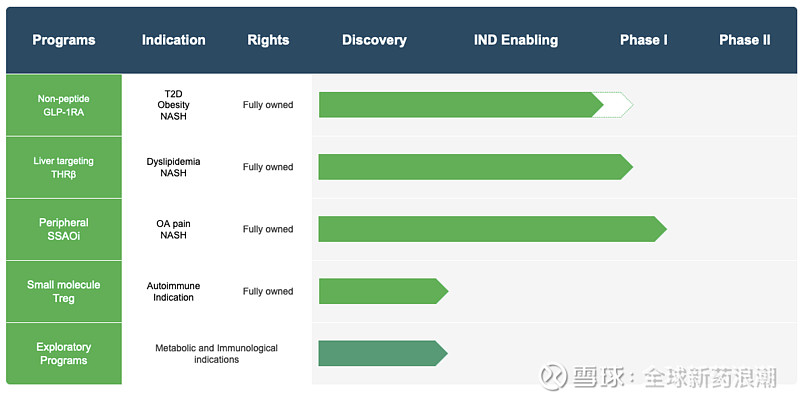 | Programs | Indication | Rights | Discovery | IND Enabling | Phase I | Phase II |
|---|---|---|---|---|---|---|
| Non-peptide GLP-1RA | T2D Obesity NASH | Fully owned | | | | |
| Liver targeting THRβ | Dyslipidemia NASH | Fully owned | | | | |
| Peripheral SSAOi | OA pain NASH | Fully owned | | | | |
| Small molecule Treg | Autoimmune Indication | Fully owned | | | | |
| Exploratory Programs | Metabolic and Immunological indications | | | | | |

雪球：全球新药浪潮